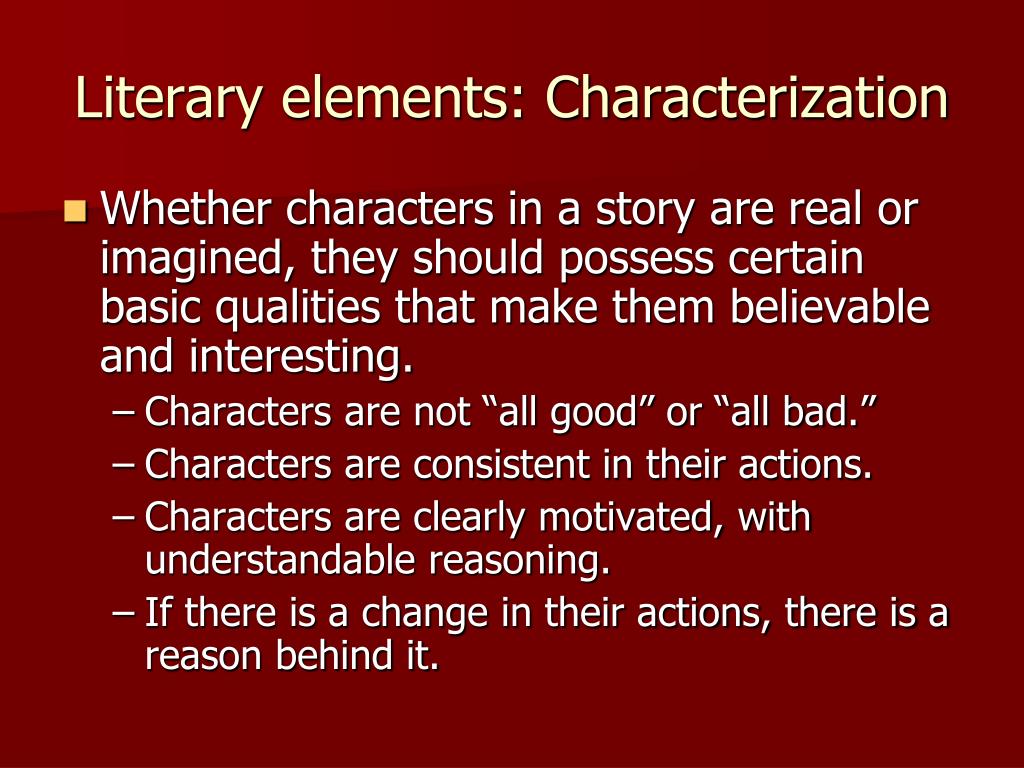 Literary elements: Characterization

Whether characters in a story are real or imagined, they should possess certain basic qualities that make them believable and interesting.

– Characters are not “all good” or “all bad.”
– Characters are consistent in their actions.
– Characters are clearly motivated, with understandable reasoning.
– If there is a change in their actions, there is a reason behind it.